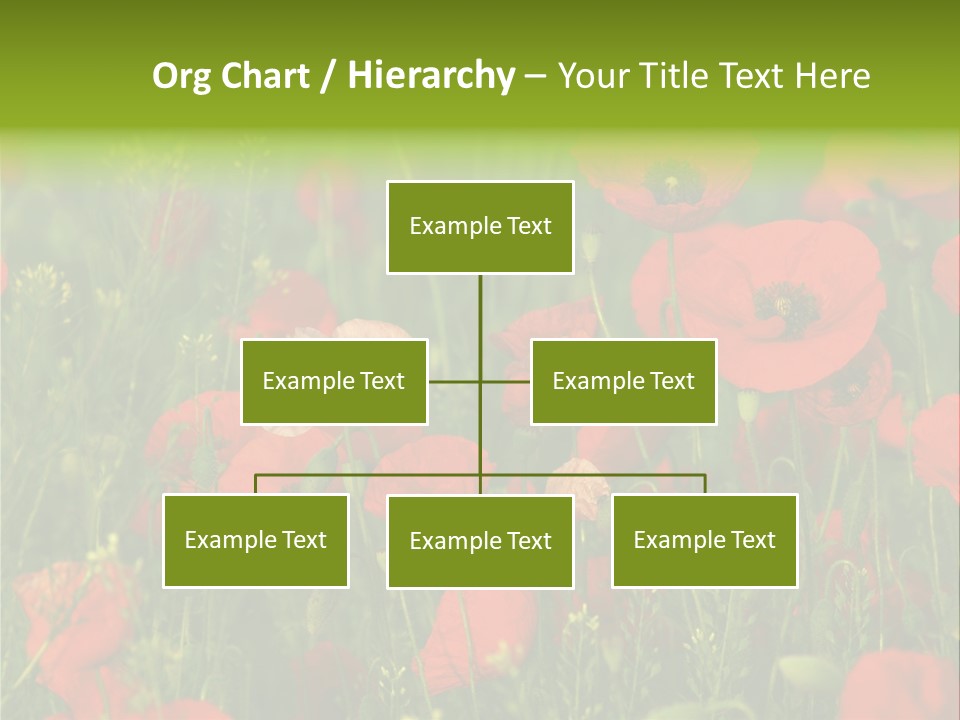 Org Chart / Hierarchy – Your Title Text Here

Example Text

Example Text

Example Text

Example Text

Example Text

Example Text